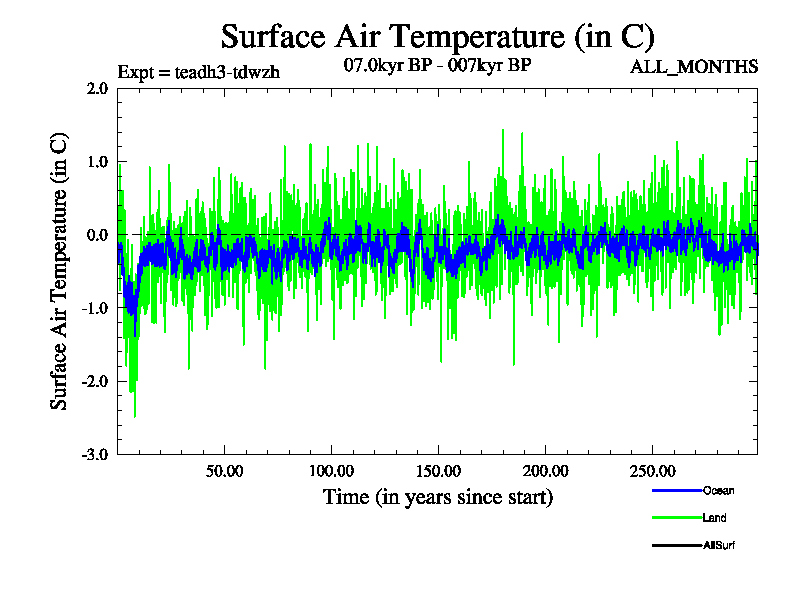 Surface Air Temperature (in C)

Expt = teadh3-tdwzh

07.0kyr BP - 007kyr BP

ALL_MONTHS

Surface Air Temperature (in C)

2.0
1.0
0.0
-1.0
-2.0
-3.0

50.00
100.00
150.00
200.00
250.00

Time (in years since start)

Ocean
Land
AllSurf